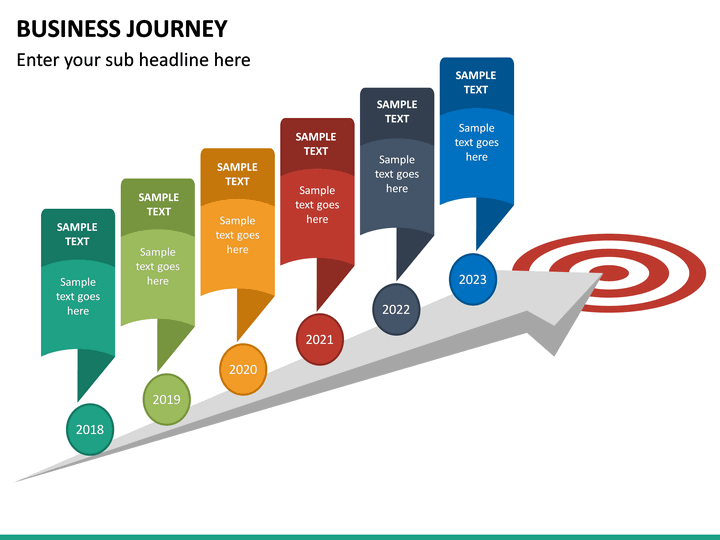 BUSINESS JOURNEY

Enter your sub headline here

SAMPLE TEXT

Sample text goes here

2018

SAMPLE TEXT

Sample text goes here

2019

SAMPLE TEXT

Sample text goes here

2020

SAMPLE TEXT

Sample text goes here

2021

SAMPLE TEXT

Sample text goes here

2022

SAMPLE TEXT

Sample text goes here

2023